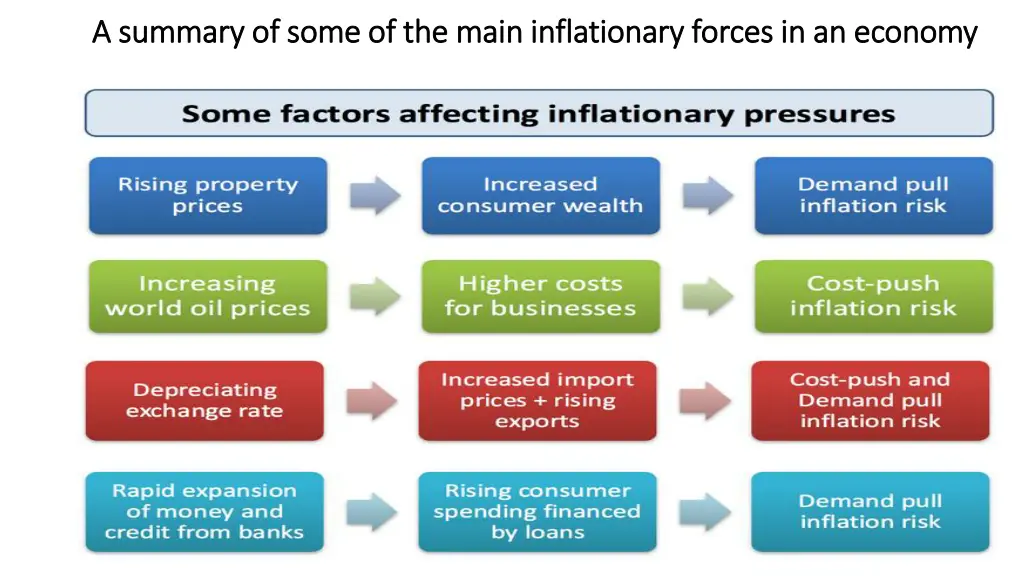 A summary of some of the main inflationary forces in an economy

Some factors affecting inflationary pressures

Rising property prices

Increased consumer wealth

Demand pull inflation risk

Increasing world oil prices

Higher costs for businesses

Cost-push inflation risk

Depreciating exchange rate

Increased import prices + rising exports

Cost-push and Demand pull inflation risk

Rapid expansion of money and credit from banks

Rising consumer spending financed by loans

Demand pull inflation risk